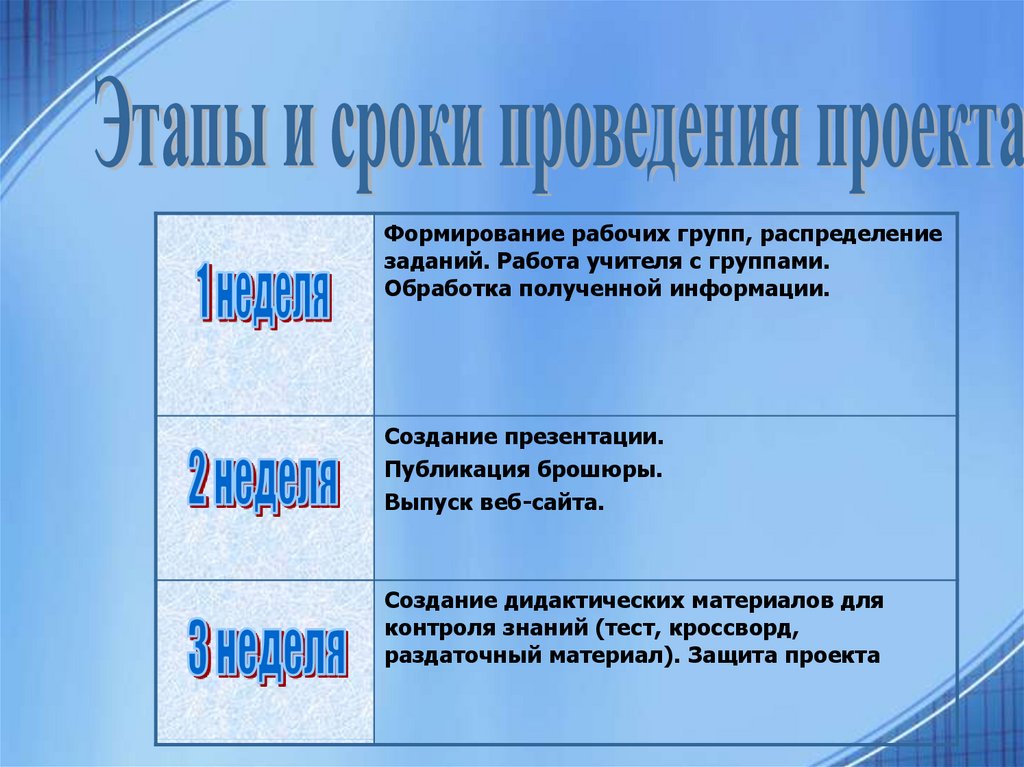 Этапы и сроки проведения проекта

| | |
|---|---|
| 1 неделя | Формирование рабочих групп, распределение заданий. Работа учителя с группами. Обработка полученной информации. |
| 2 неделя | Создание презентации. Публикация брошюры. Выпуск веб-сайта. |
| 3 неделя | Создание дидактических материалов для контроля знаний (тест, кроссворд, раздаточный материал). Защита проекта |